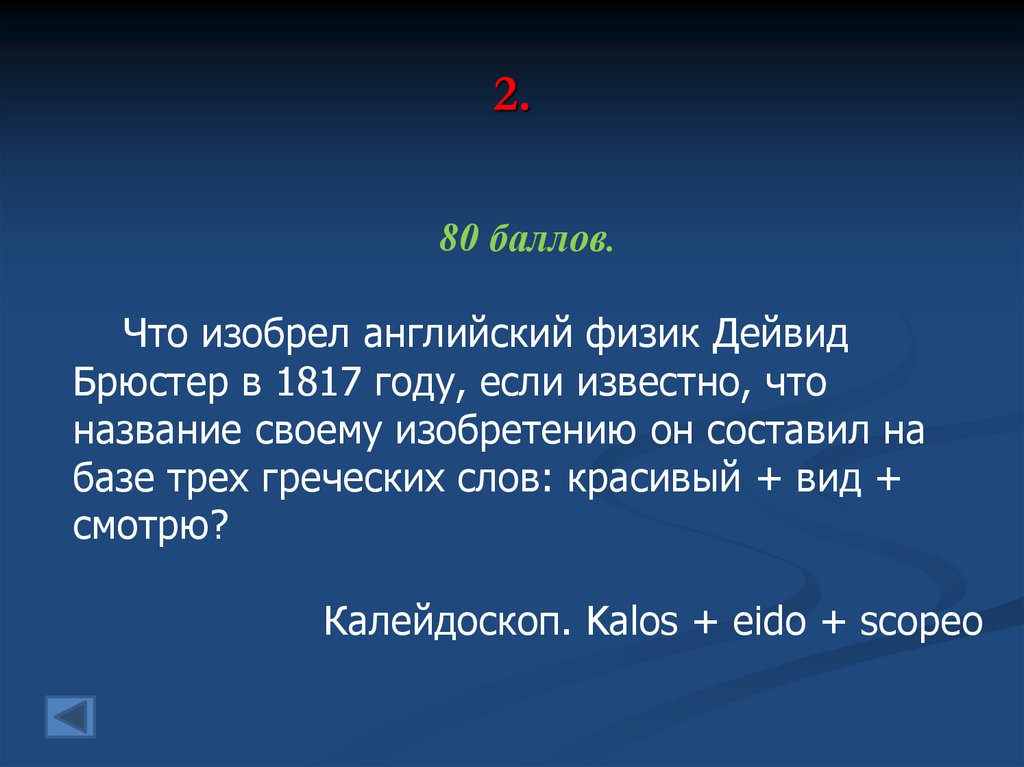 2.

80 баллов.

Что изобрел английский физик Дейвид Брюстер в 1817 году, если известно, что название своему изобретению он составил на базе трех греческих слов: красивый + вид + смотрю?

Калейдоскоп. Kalos + eido + scopeo